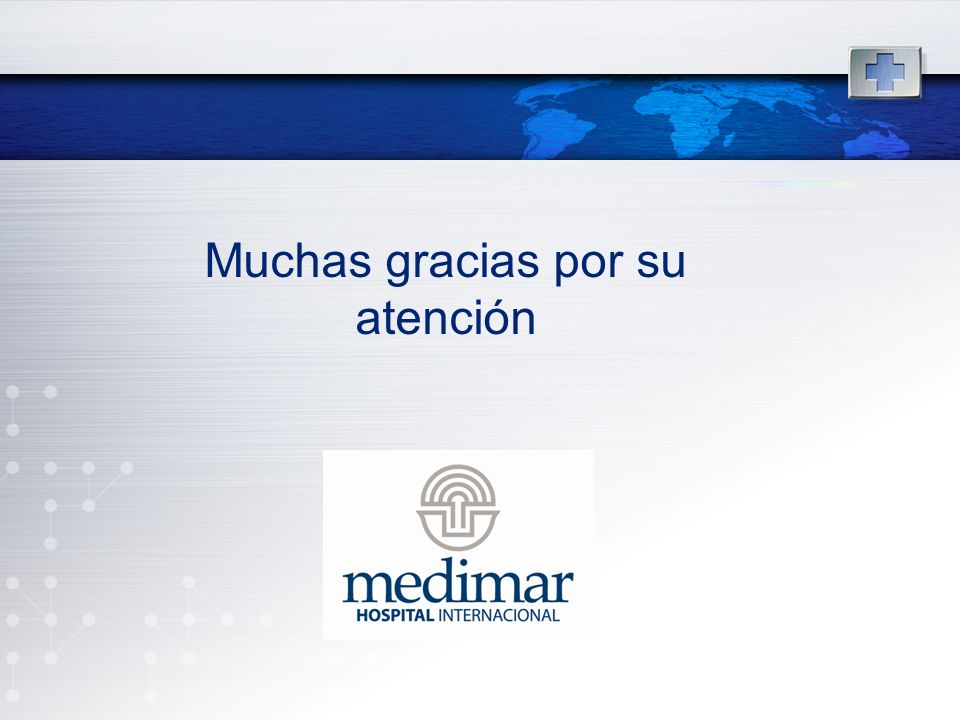 Muchas gracias por su atención

medimar
HOSPITAL INTERNACIONAL